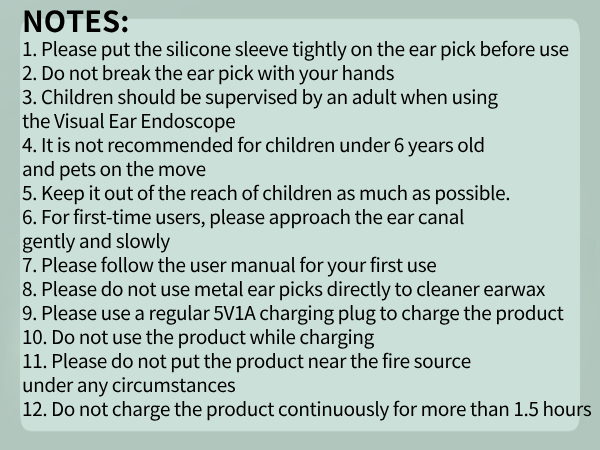 NOTES:
1. Please put the silicone sleeve tightly on the ear pick before use
2. Do not break the ear pick with your hands
3. Children should be supervised by an adult when using the Visual Ear Endoscope
4. It is not recommended for children under 6 years old and pets on the move
5. Keep it out of the reach of children as much as possible.
6. For first-time users, please approach the ear canal gently and slowly
7. Please follow the user manual for your first use
8. Please do not use metal ear picks directly to cleaner earwax
9. Please use a regular 5V1A charging plug to charge the product
10. Do not use the product while charging
11. Please do not put the product near the fire source under any circumstances
12. Do not charge the product continuously for more than 1.5 hours